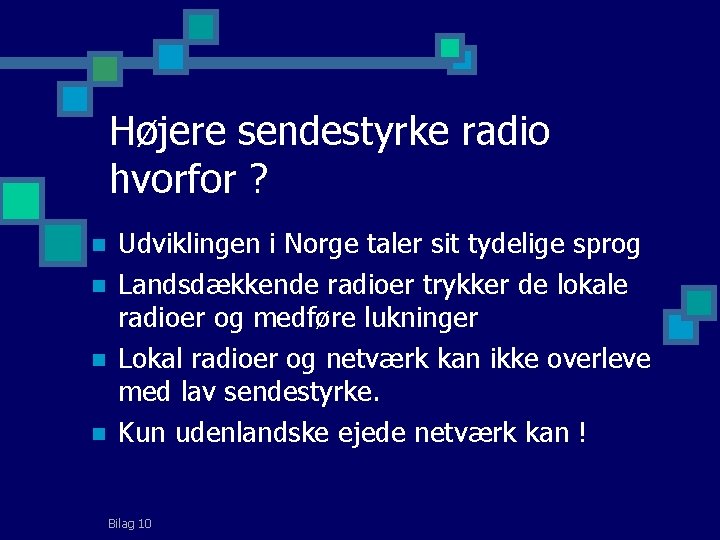 Højere sendestyrke radio hvorfor ?

- Udviklingen i Norge taler sit tydelige sprog
- Landsdækkende radioer trykker de lokale radioer og medføre lukninger
- Lokal radioer og netværk kan ikke overleve med lav sendestyrke.
- Kun udenlandske ejede netværk kan !

Bilag 10